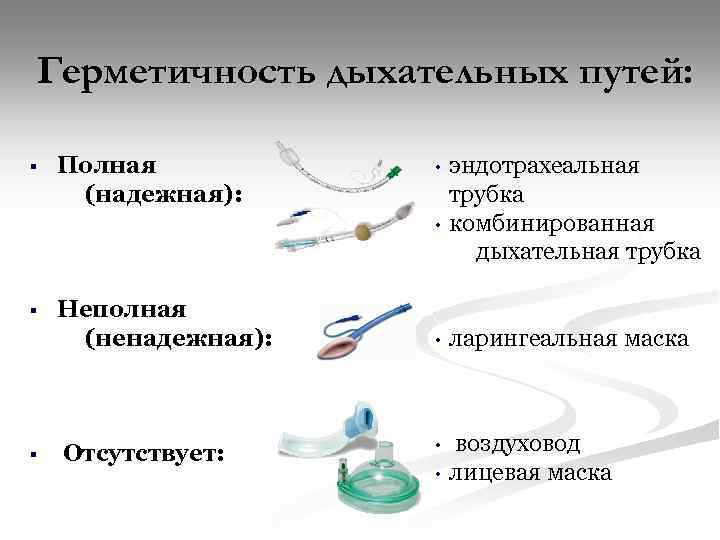 Герметичность дыхательных путей:

▪ Полная (надежная):

• эндотрахеальная трубка
• комбинированная дыхательная трубка

▪ Неполная (ненадежная):

• ларингеальная маска

▪ Отсутствует:

• воздуховод
• лицевая маска